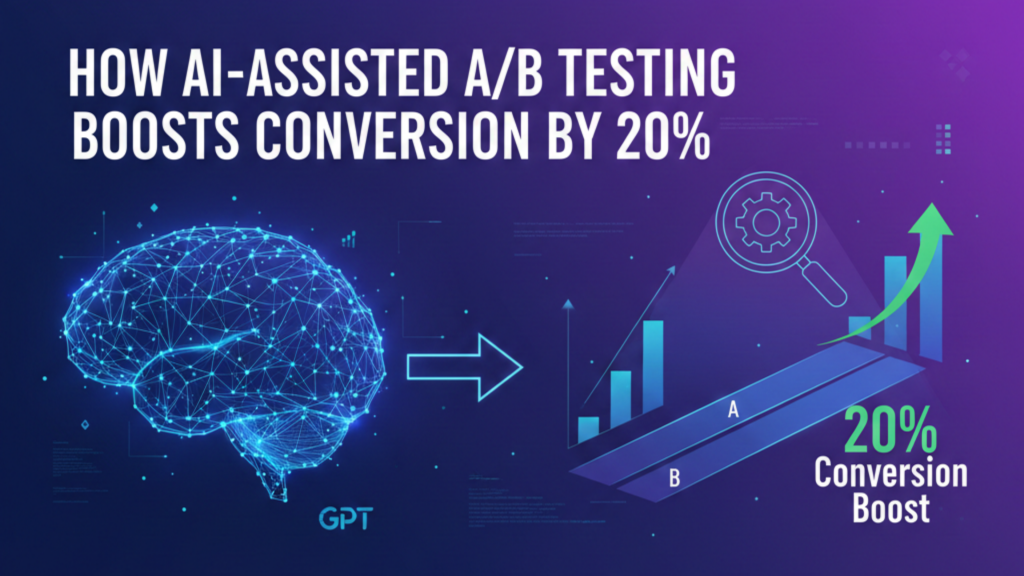 HOW AI-ASSISTED A/B TESTING BOOSTS CONVERSION BY 20%

GPT

A

B

20%
Conversion
Boost